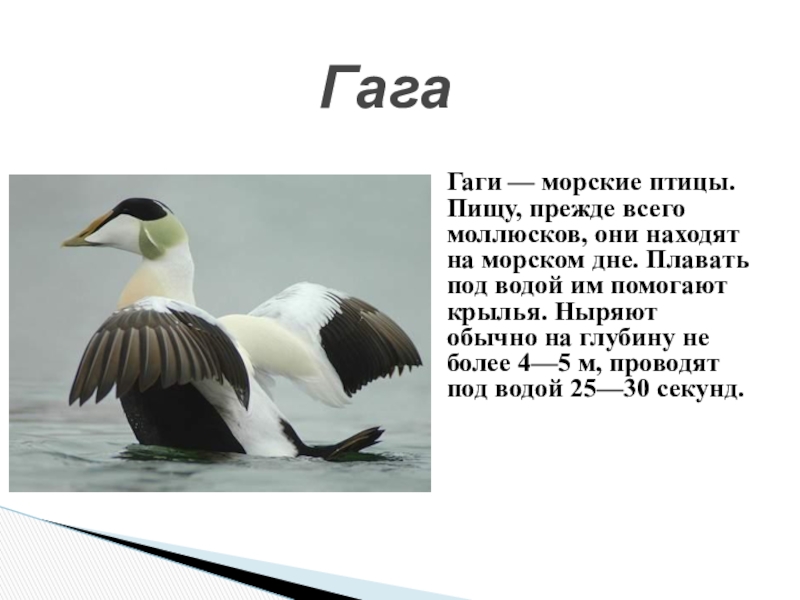 Гага

Гаги — морские птицы. Пищу, прежде всего моллюсков, они находят на морском дне. Плавать под водой им помогают крылья. Ныряют обычно на глубину не более 4—5 м, проводят под водой 25—30 секунд.